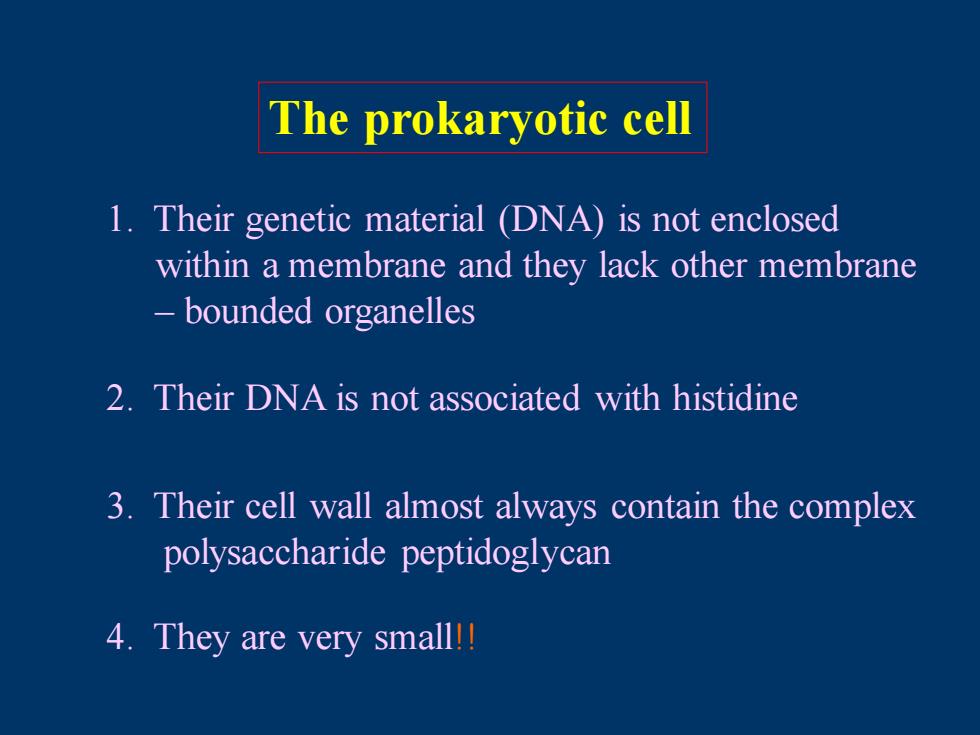 The prokaryotic cell

1. Their genetic material (DNA) is not enclosed within a membrane and they lack other membrane – bounded organelles

2. Their DNA is not associated with histidine

3. Their cell wall almost always contain the complex polysaccharide peptidoglycan

4. They are very small!!